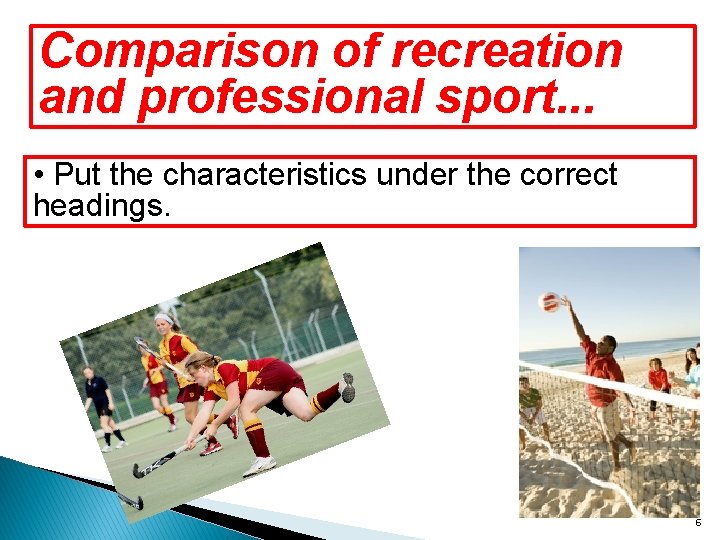 Comparison of recreation and professional sport...

• Put the characteristics under the correct headings.

6